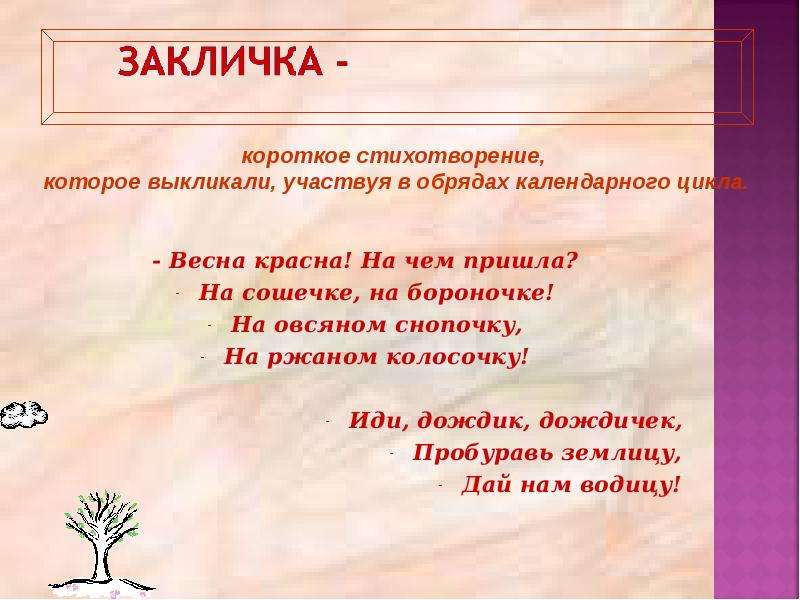 ЗАКЛИЧКА -

короткое стихотворение, которое выкликали, участвуя в обрядах календарного цикла.

- Весна красна! На чем пришла?
- На сошечке, на бороночке!
- На овсяном снопочку,
- На ржаном колосочку!

- Иди, дождик, дождичек,
- Пробуравь землицу,
- Дай нам водицу!